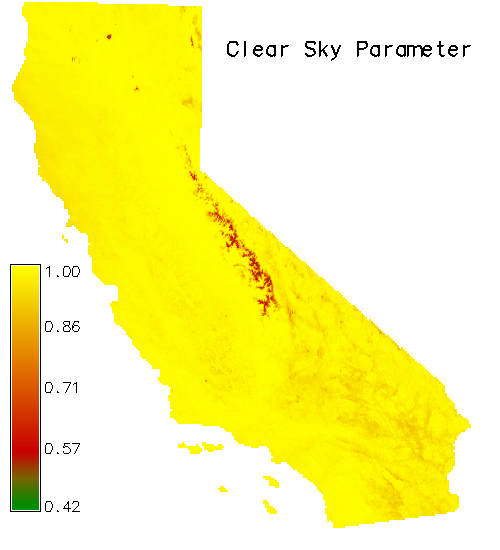 Clear Sky Parameter

1.00
0.86
0.71
0.57
0.42